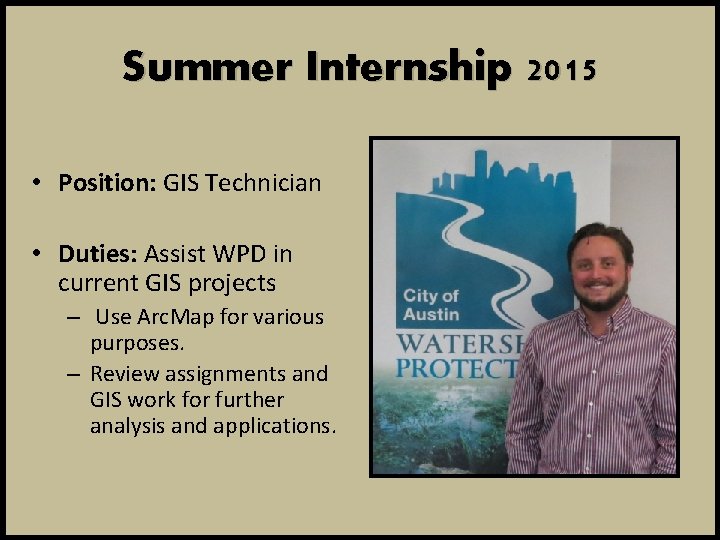 Summer Internship 2015

• Position: GIS Technician

• Duties: Assist WPD in current GIS projects

– Use ArcMap for various purposes.

– Review assignments and GIS work for further analysis and applications.

City of Austin
WATERSH
PROTECT